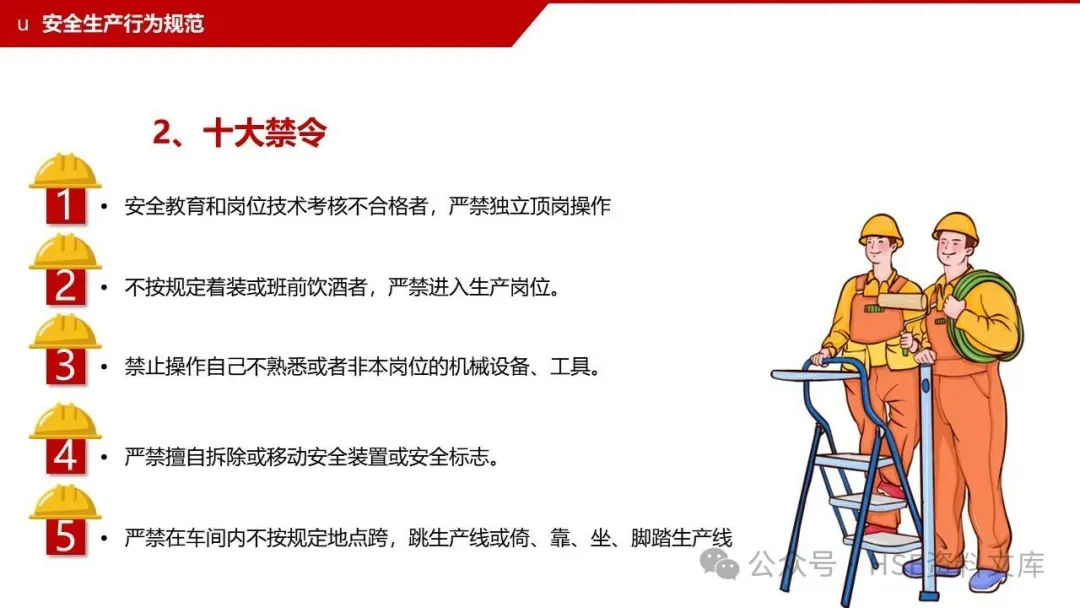 u 安全生产行为规范

2、十大禁令

1 • 安全教育和岗位技术考核不合格者，严禁独立顶岗操作

2 • 不按规定着装或班前饮酒者，严禁进入生产岗位。

3 • 禁止操作自己不熟悉或者非本岗位的机械设备、工具。

4 • 严禁擅自拆除或移动安全装置或安全标志。

5 • 严禁在车间内不按规定地点跨，跳生产线或倚、靠、坐、脚踏生产线

公众号 · HSE资料文库